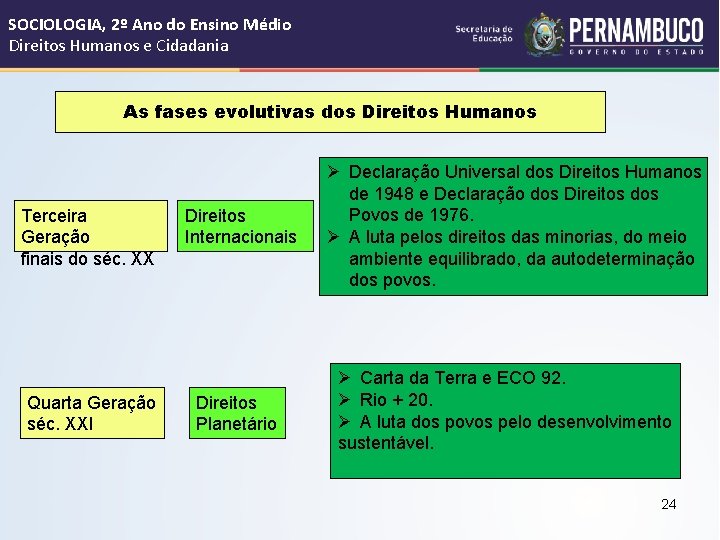 SOCIOLOGIA, 2º Ano do Ensino Médio
Direitos Humanos e Cidadania

Secretaria de Educação
PERNAMBUCO
GOVERNO DO ESTADO

As fases evolutivas dos Direitos Humanos

Terceira Geração
finais do séc. XX

Direitos Internacionais

➢ Declaração Universal dos Direitos Humanos de 1948 e Declaração dos Direitos dos Povos de 1976.
➢ A luta pelos direitos das minorias, do meio ambiente equilibrado, da autodeterminação dos povos.

Quarta Geração
séc. XXI

Direitos Planetário

➢ Carta da Terra e ECO 92.
➢ Rio + 20.
➢ A luta dos povos pelo desenvolvimento sustentável.

24